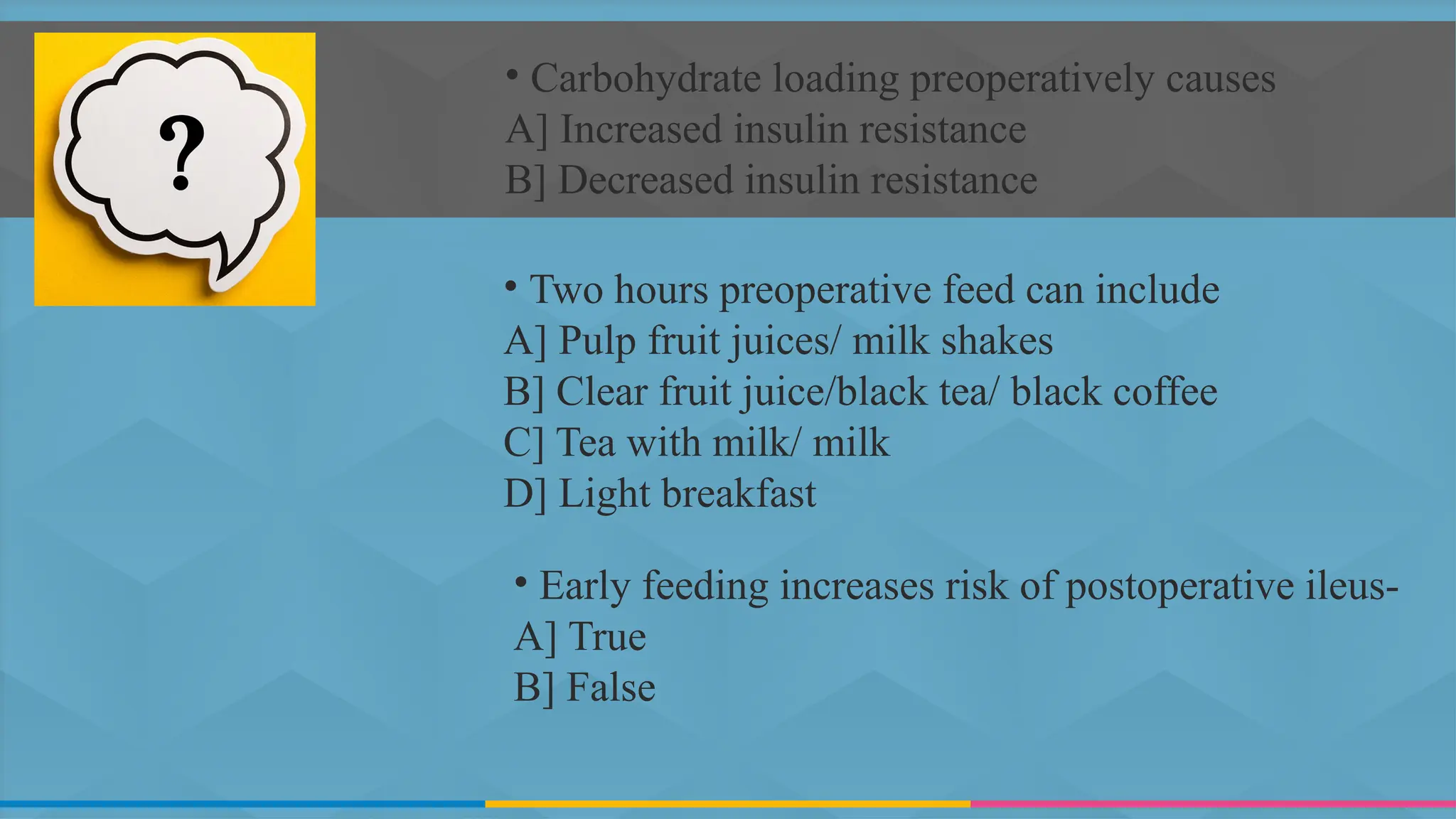 ?

• Carbohydrate loading preoperatively causes
A] Increased insulin resistance
B] Decreased insulin resistance

• Two hours preoperative feed can include
A] Pulp fruit juices/ milk shakes
B] Clear fruit juice/black tea/ black coffee
C] Tea with milk/ milk
D] Light breakfast

• Early feeding increases risk of postoperative ileus-
A] True
B] False